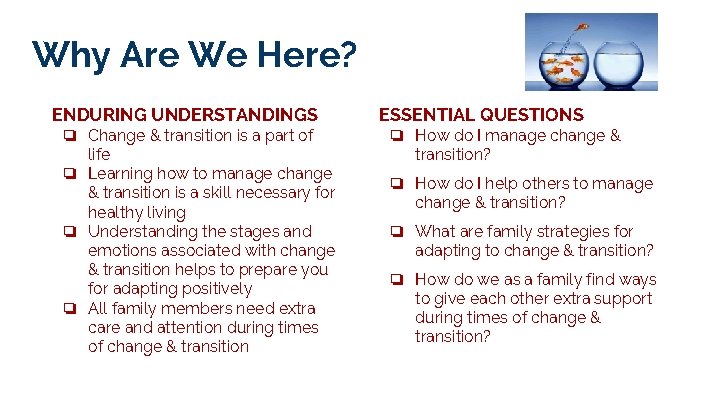 Why Are We Here?

ENDURING UNDERSTANDINGS
❏ Change & transition is a part of life
❏ Learning how to manage change & transition is a skill necessary for healthy living
❏ Understanding the stages and emotions associated with change & transition helps to prepare you for adapting positively
❏ All family members need extra care and attention during times of change & transition

ESSENTIAL QUESTIONS
❏ How do I manage change & transition?
❏ How do I help others to manage change & transition?
❏ What are family strategies for adapting to change & transition?
❏ How do we as a family find ways to give each other extra support during times of change & transition?